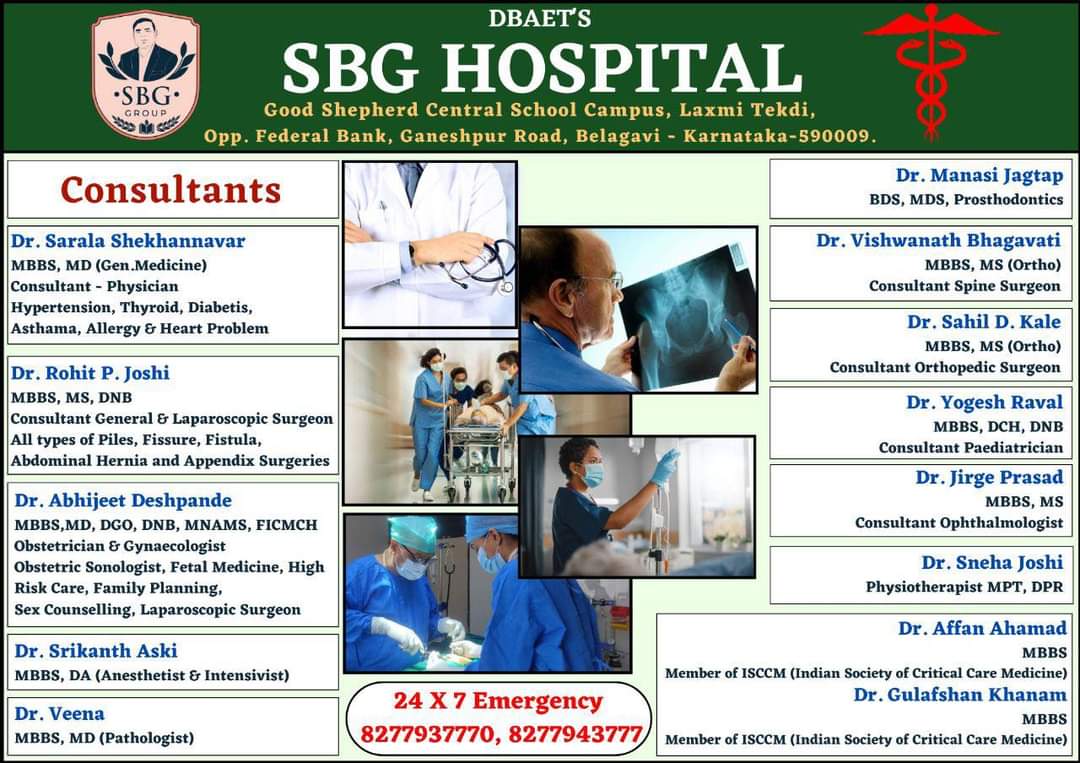 SBG GROUP

DBAET'S
SBG HOSPITAL
Good Shepherd Central School Campus, Laxmi Tekdi, Opp. Federal Bank, Ganeshpur Road, Belagavi - Karnataka-590009.

Consultants

Dr. Sarala Shekhannavar
MBBS, MD (Gen.Medicine)
Consultant - Physician
Hypertension, Thyroid, Diabetis, Asthama, Allergy & Heart Problem

Dr. Rohit P. Joshi
MBBS, MS, DNB
Consultant General & Laparoscopic Surgeon
All types of Piles, Fissure, Fistula, Abdominal Hernia and Appendix Surgeries

Dr. Abhijeet Deshpande
MBBS,MD, DGO, DNB, MNAMS, FICMCH
Obstetrician & Gynaecologist
Obstetric Sonologist, Fetal Medicine, High Risk Care, Family Planning, Sex Counselling, Laparoscopic Surgeon

Dr. Srikanth Aski
MBBS, DA (Anesthetist & Intensivist)

Dr. Veena
MBBS, MD (Pathologist)

24 X 7 Emergency
8277937770, 8277943777

Dr. Manasi Jagtap
BDS, MDS, Prosthodontics

Dr. Vishwanath Bhagavati
MBBS, MS (Ortho)
Consultant Spine Surgeon

Dr. Sahil D. Kale
MBBS, MS (Ortho)
Consultant Orthopedic Surgeon

Dr. Yogesh Raval
MBBS, DCH, DNB
Consultant Paediatrician

Dr. Jirge Prasad
MBBS, MS
Consultant Ophthalmologist

Dr. Sneha Joshi
Physiotherapist MPT, DPR

Dr. Affan Ahamad
MBBS
Member of ISCCM (Indian Society of Critical Care Medicine)
Dr. Gulafshan Khanam
MBBS
Member of ISCCM (Indian Society of Critical Care Medicine)